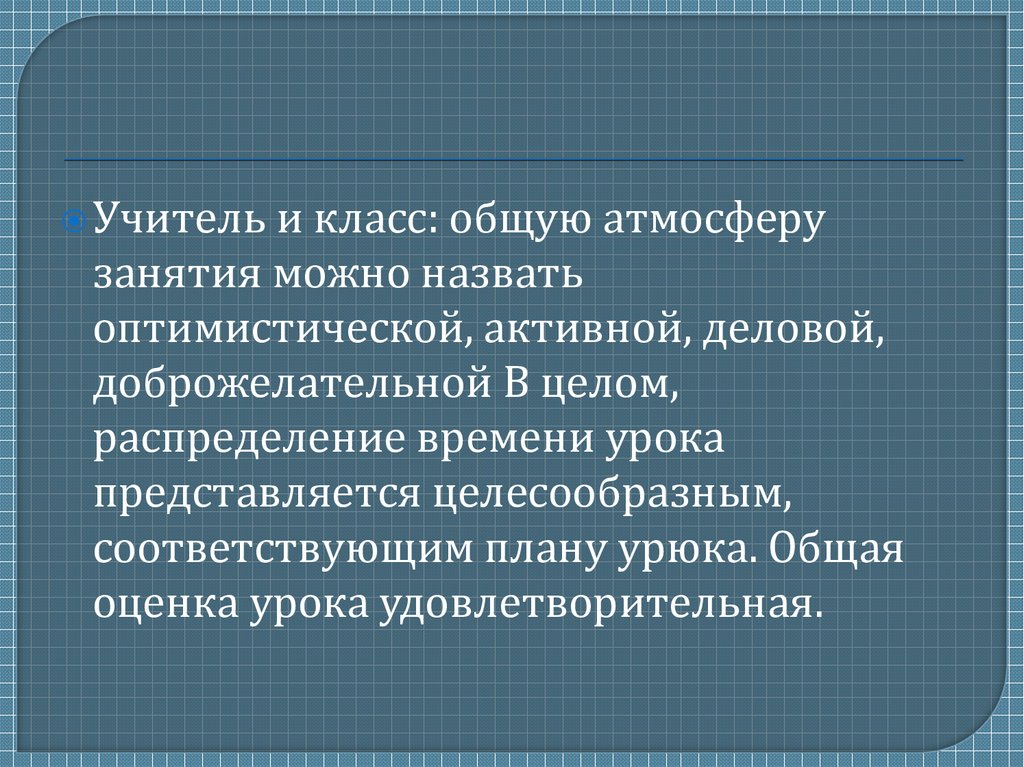 Учитель и класс: общую атмосферу занятия можно назвать оптимистической, активной, деловой, доброжелательной В целом, распределение времени урока представляется целесообразным, соответствующим плану урюка. Общая оценка урока удовлетворительная.